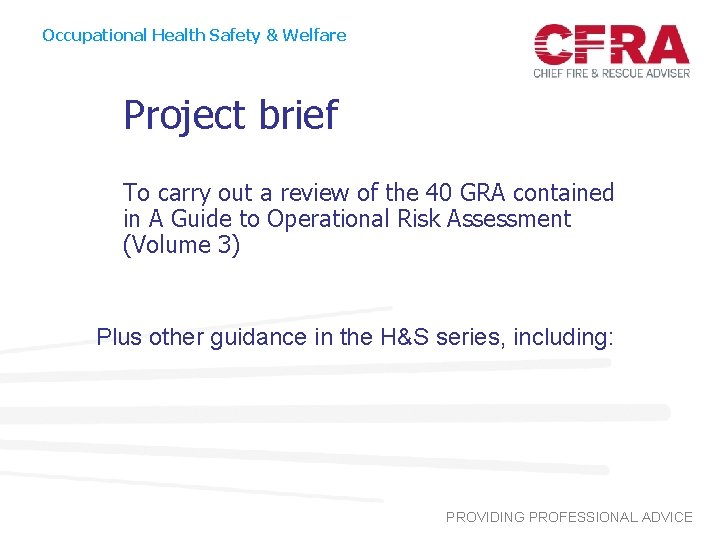 Occupational Health Safety & Welfare

CFRA
CHIEF FIRE & RESCUE ADVISER

Project brief

To carry out a review of the 40 GRA contained in A Guide to Operational Risk Assessment (Volume 3)

Plus other guidance in the H&S series, including:

PROVIDING PROFESSIONAL ADVICE